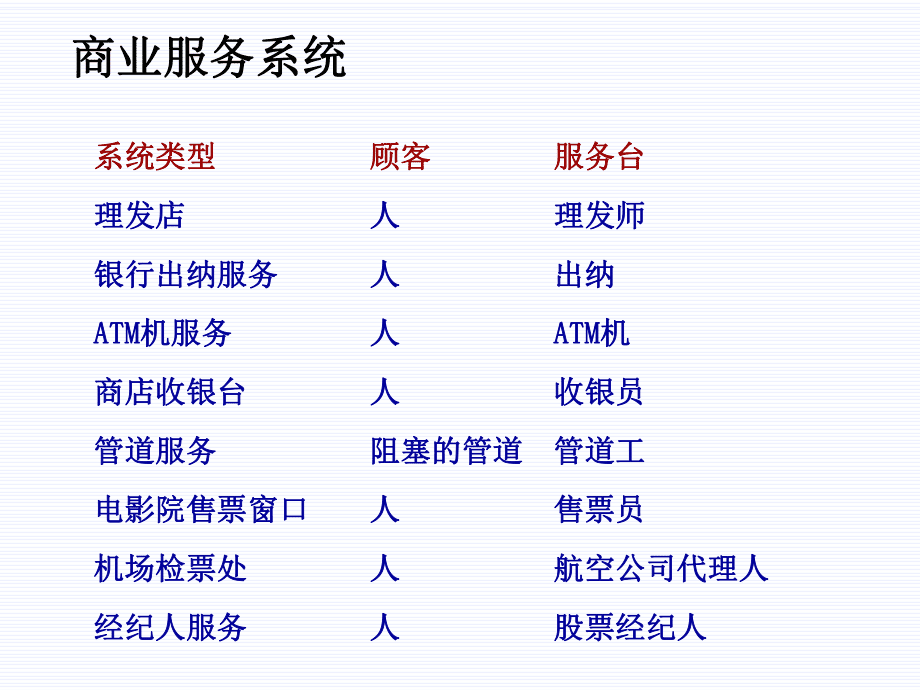 商业服务系统

| 系统类型 | 顾客 | 服务台 |
|---|---|---|
| 理发店 | 人 | 理发师 |
| 银行出纳服务 | 人 | 出纳 |
| ATM机服务 | 人 | ATM机 |
| 商店收银台 | 人 | 收银员 |
| 管道服务 | 阻塞的管道 | 管道工 |
| 电影院售票窗口 | 人 | 售票员 |
| 机场检票处 | 人 | 航空公司代理人 |
| 经纪人服务 | 人 | 股票经纪人 |